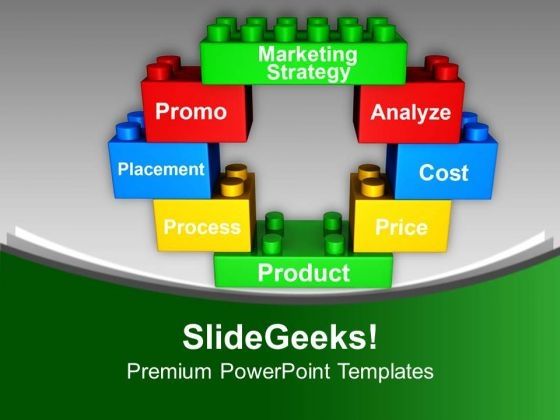 Marketing Strategy

Promo

Analyze

Placement

Cost

Process

Price

Product

SlideGeeks!

Premium PowerPoint Templates